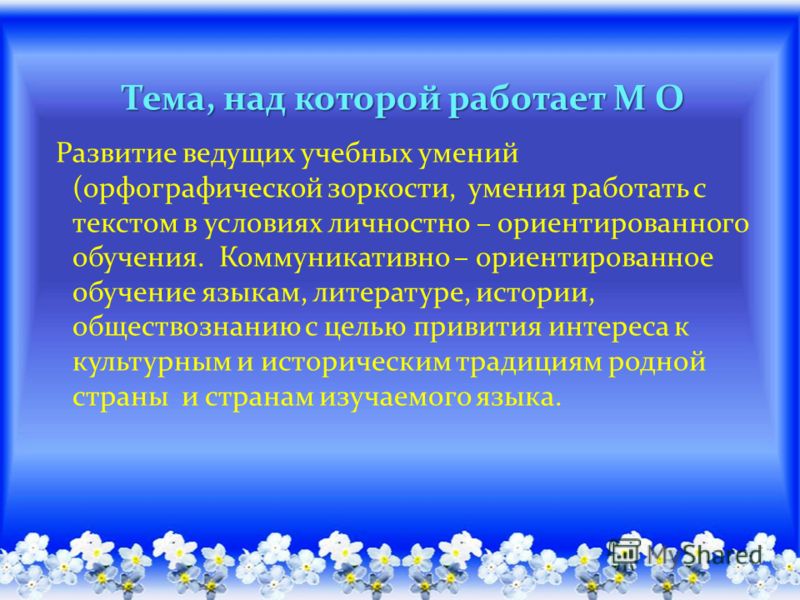 Тема, над которой работает М О

Развитие ведущих учебных умений (орфографической зоркости, умения работать с текстом в условиях личностно – ориентированного обучения. Коммуникативно – ориентированное обучение языкам, литературе, истории, обществознанию с целью привития интереса к культурным и историческим традициям родной страны и странам изучаемого языка.

MyShared